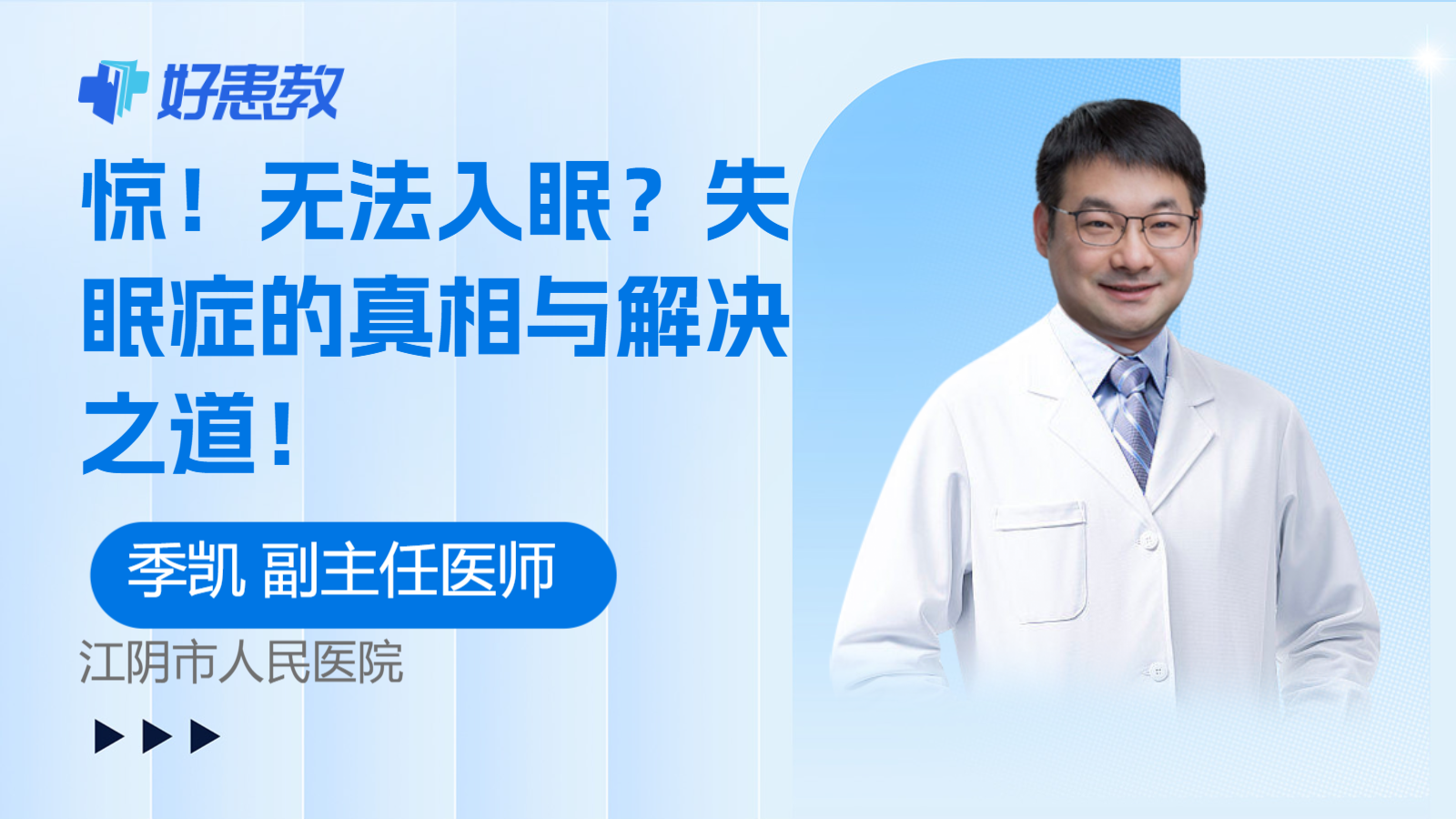 好患教

惊！无法入眠？失眠症的真相与解决之道！

季凯 副主任医师

江阴市人民医院